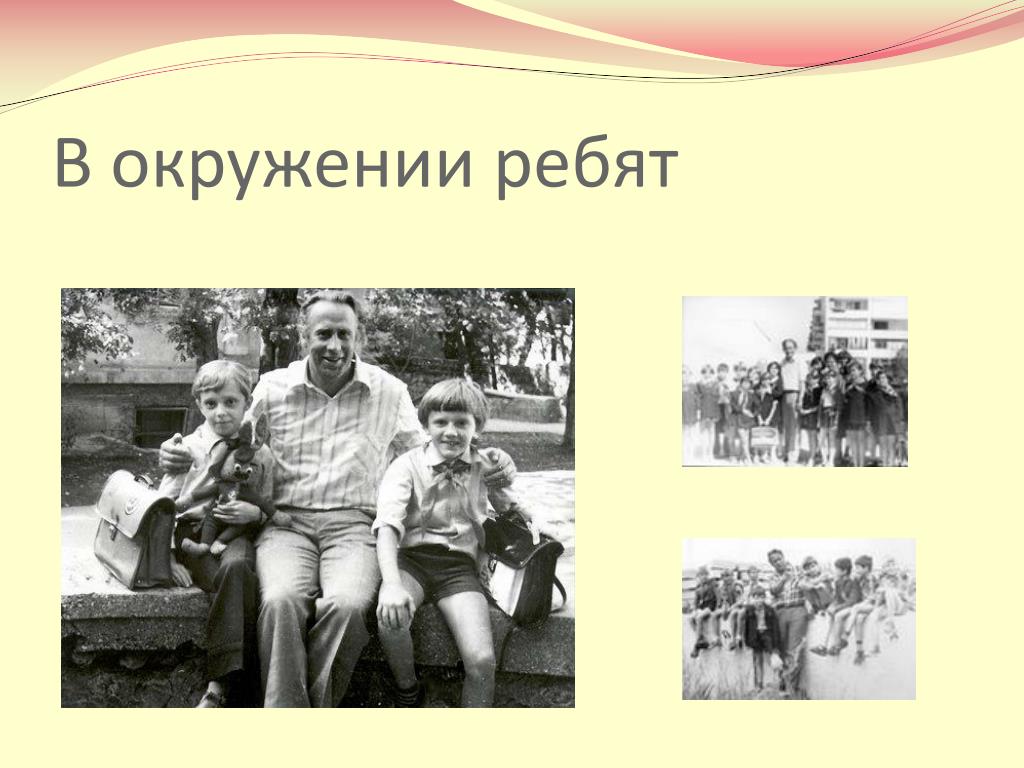 В окружении ребят